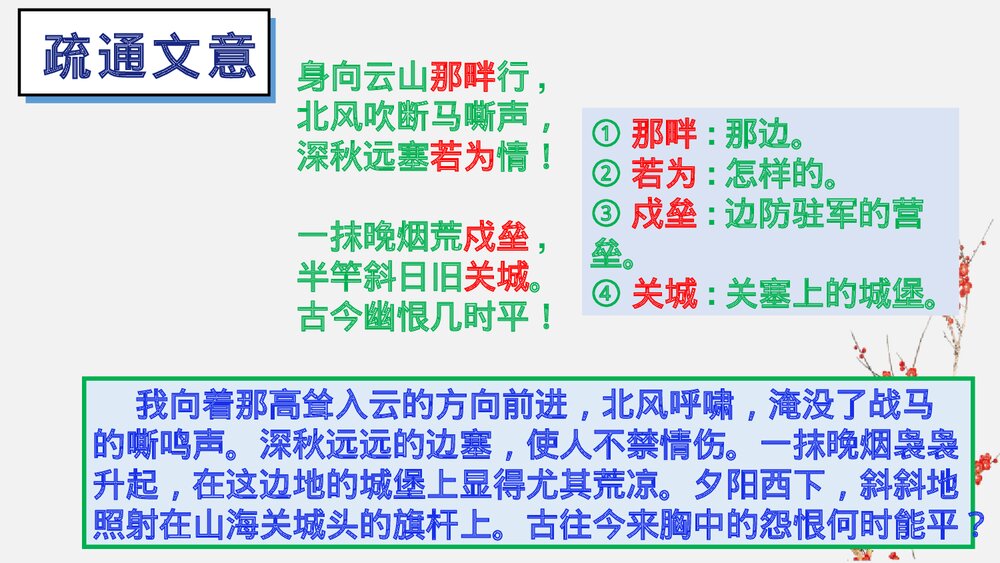 疏通文意

身向云山那畔行，
北风吹断马嘶声，
深秋远塞若为情！

一抹晚烟荒戍垒，
半竿斜日旧关城。
古今幽恨几时平！

① 那畔：那边。
② 若为：怎样的。
③ 戍垒：边防驻军的营垒。
④ 关城：关塞上的城堡。

我向着那高耸入云的方向前进，北风呼啸，淹没了战马的嘶鸣声。深秋远远的边塞，使人不禁情伤。一抹晚烟袅袅升起，在这边地的城堡上显得尤其荒凉。夕阳西下，斜斜地照射在山海关城头的旗杆上。古往今来胸中的怨恨何时能平？